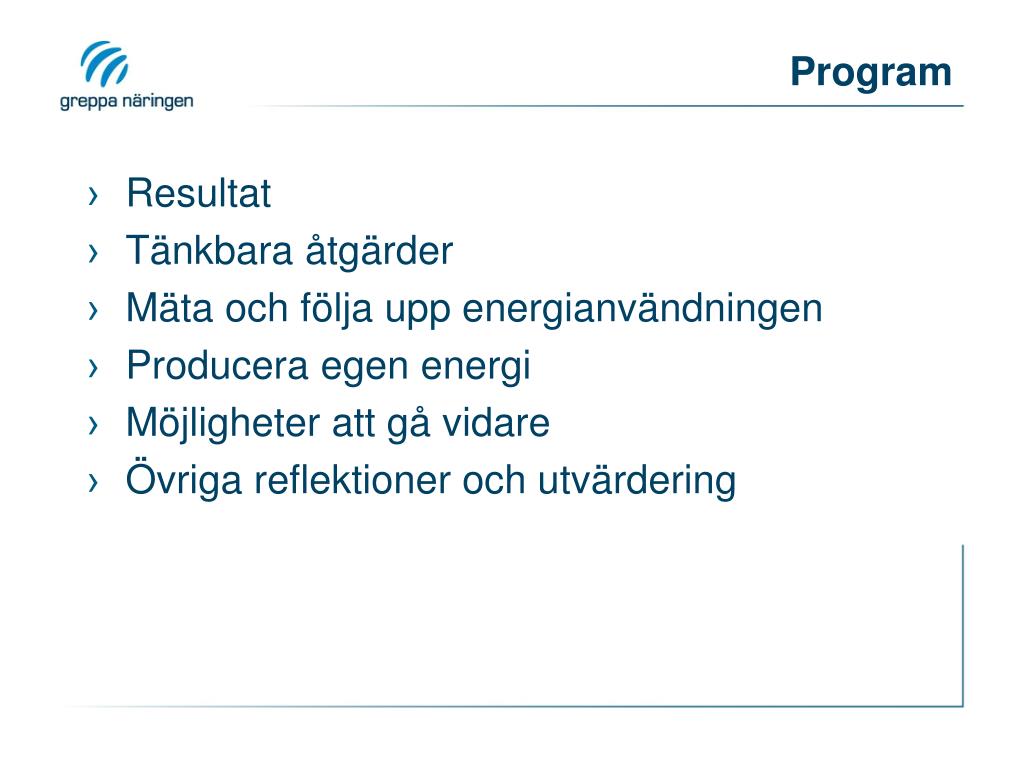 greppa näringen

Program

› Resultat
› Tänkbara åtgärder
› Mäta och följa upp energianvändningen
› Producera egen energi
› Möjligheter att gå vidare
› Övriga reflektioner och utvärdering